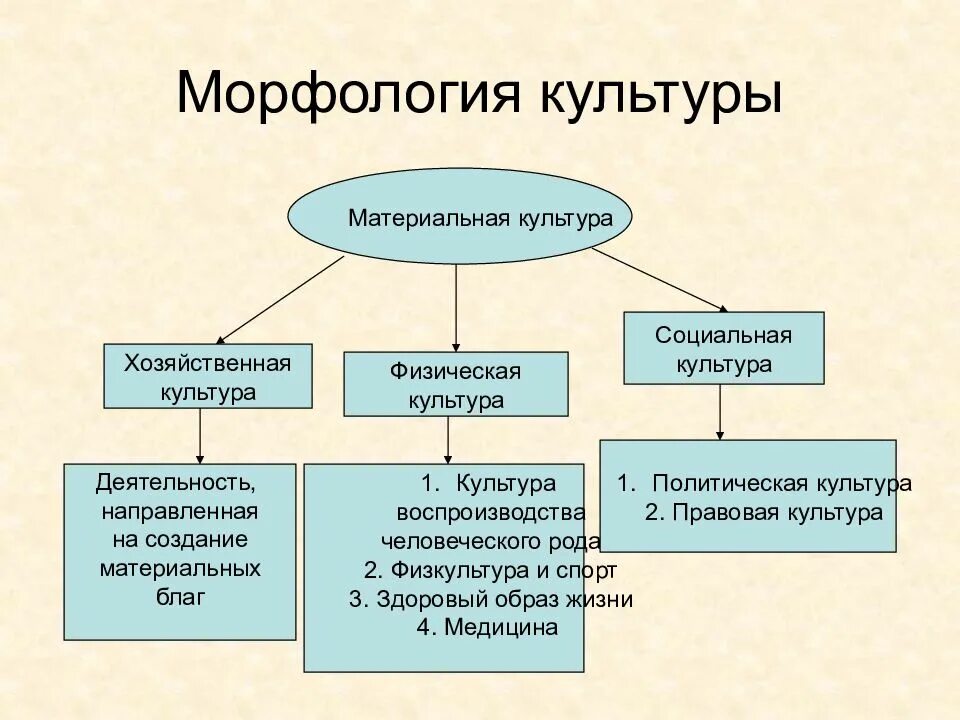 Морфология культуры

Материальная культура

Хозяйственная культура

Физическая культура

Социальная культура

Деятельность, направленная на создание материальных благ

1. Культура воспроизводства человеческого рода
2. Физкультура и спорт
3. Здоровый образ жизни
4. Медицина

1. Политическая культура
2. Правовая культура